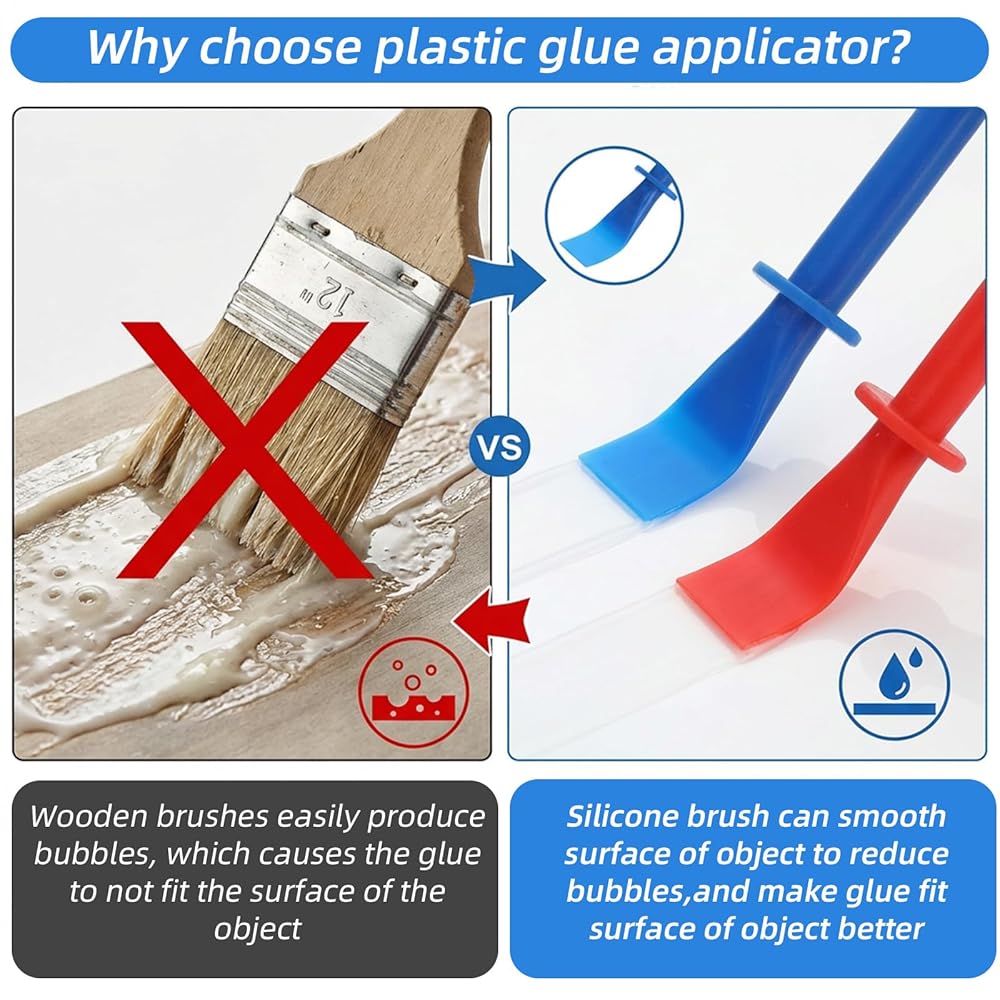 Why choose plastic glue applicator?

12"

VS

Wooden brushes easily produce bubbles, which causes the glue to not fit the surface of the object

Silicone brush can smooth surface of object to reduce bubbles,and make glue fit surface of object better